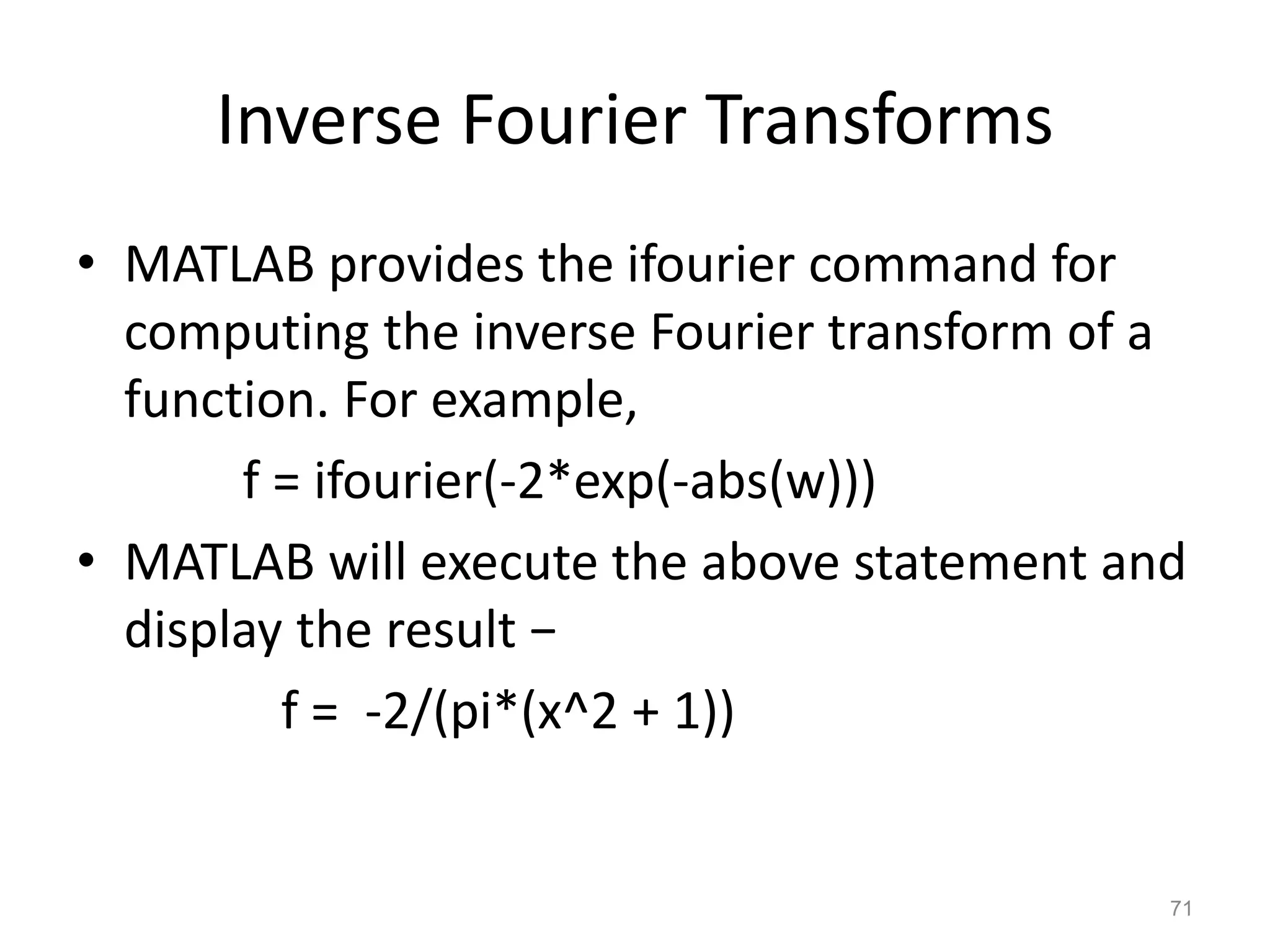 Inverse Fourier Transforms

• MATLAB provides the ifourier command for computing the inverse Fourier transform of a function. For example,

f = ifourier(-2*exp(-abs(w)))

• MATLAB will execute the above statement and display the result –

f =  -2/(pi*(x^2 + 1))

71